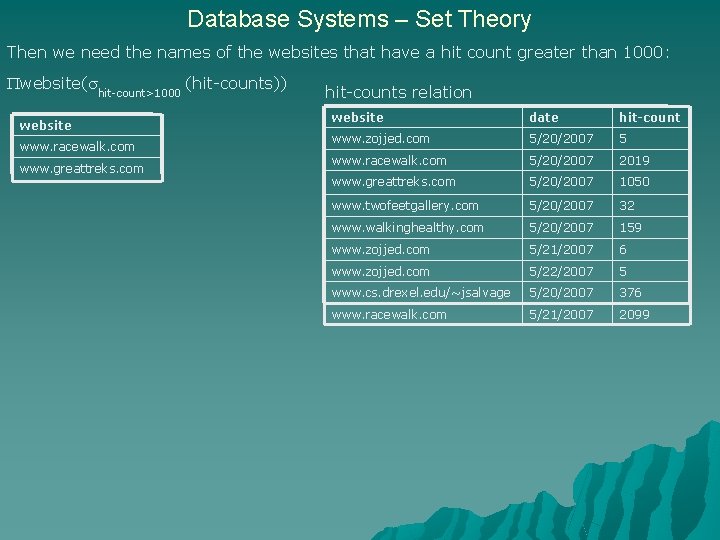 Database Systems – Set Theory

Then we need the names of the websites that have a hit count greater than 1000:

$\Pi$website($\sigma_{\text{hit-count>1000}}$ (hit-counts))

| website |
|---|
| www.racewalk.com |
| www.greattreks.com |

hit-counts relation

| website | date | hit-count |
|---|---|---|
| www.zojjed.com | 5/20/2007 | 5 |
| www.racewalk.com | 5/20/2007 | 2019 |
| www.greattreks.com | 5/20/2007 | 1050 |
| www.twofeetgallery.com | 5/20/2007 | 32 |
| www.walkinghealthy.com | 5/20/2007 | 159 |
| www.zojjed.com | 5/21/2007 | 6 |
| www.zojjed.com | 5/22/2007 | 5 |
| www.cs.drexel.edu/~jsalvage | 5/20/2007 | 376 |
| www.racewalk.com | 5/21/2007 | 2099 |